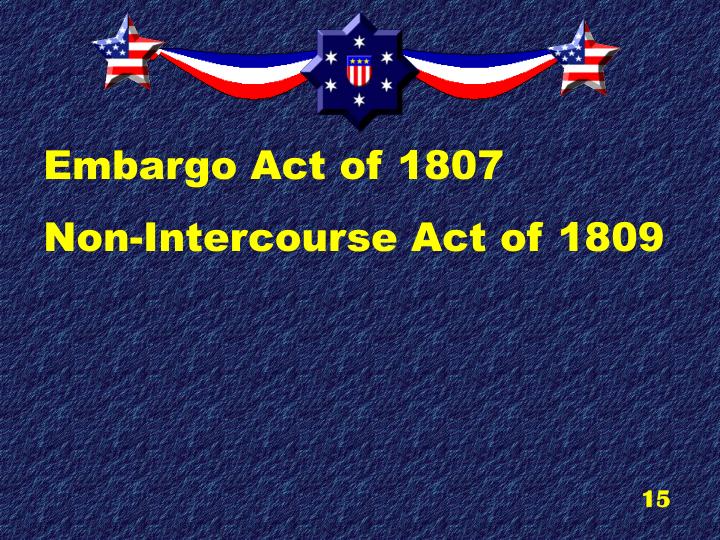 Embargo Act of 1807

Non-Intercourse Act of 1809

15